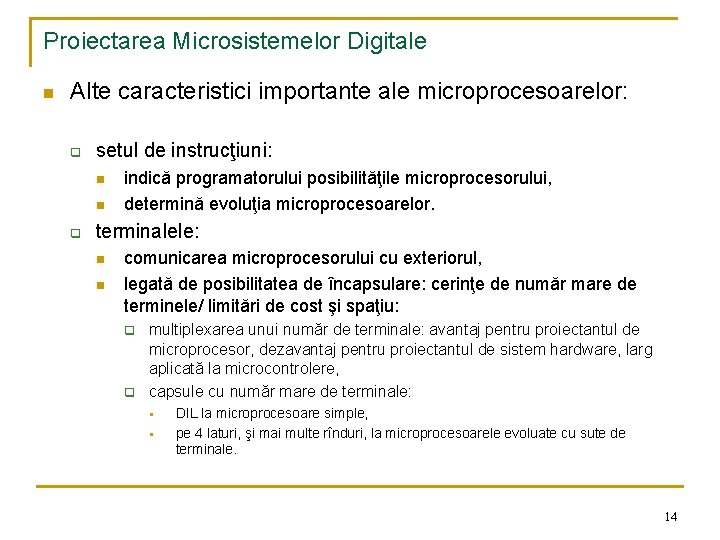 Proiectarea Microsistemelor Digitale

Alte caracteristici importante ale microprocesoarelor:

setul de instrucţiuni:

indică programatorului posibilităţile microprocesorului,

determină evoluţia microprocesoarelor.

terminalele:

comunicarea microprocesorului cu exteriorul,

legată de posibilitatea de încapsulare: cerinţe de număr mare de terminele/ limitări de cost şi spaţiu:

multiplexarea unui număr de terminale: avantaj pentru proiectantul de microprocesor, dezavantaj pentru proiectantul de sistem hardware, larg aplicată la microcontrolere,

capsule cu număr mare de terminale:

DIL la microprocesoare simple,

pe 4 laturi, şi mai multe rînduri, la microprocesoarele evoluate cu sute de terminale.

14